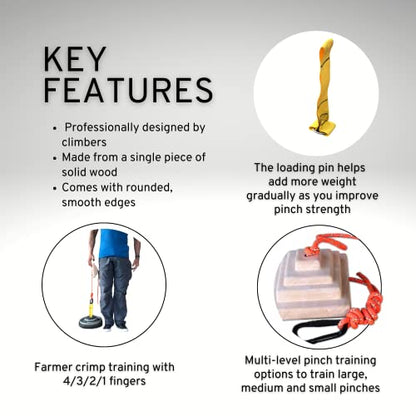 KEY FEATURES

• Professionally designed by climbers
• Made from a single piece of solid wood
• Comes with rounded, smooth edges

The loading pin helps add more weight gradually as you improve pinch strength

Farmer crimp training with 4/3/2/1 fingers

Multi-level pinch training options to train large, medium and small pinches